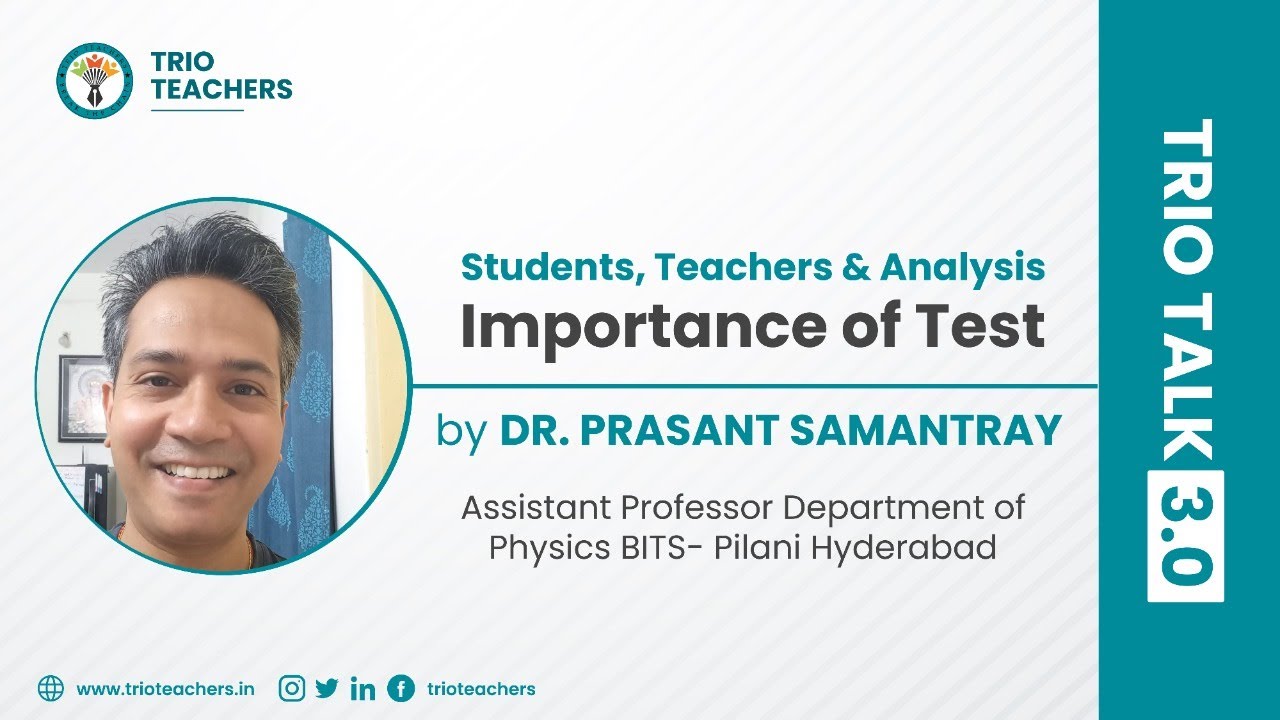 TRIO TEACHERS

Students, Teachers & Analysis
Importance of Test

by DR. PRASANT SAMANTRAY

Assistant Professor Department of Physics BITS- Pilani Hyderabad

TRIO TALK 3.0

www.trioteachers.in
trioteachers